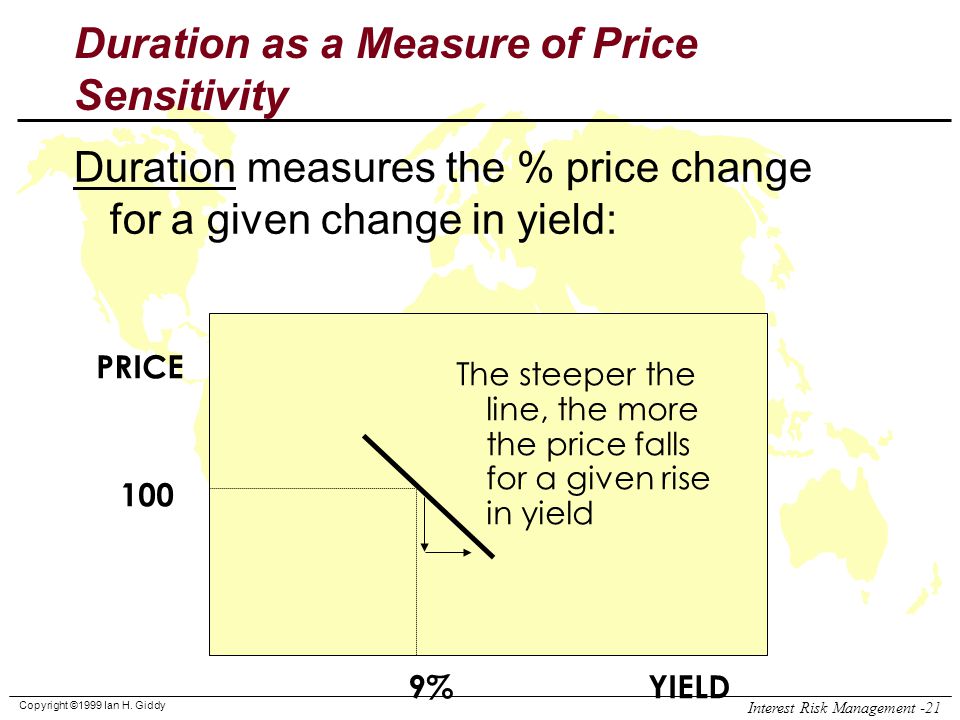 Duration as a Measure of Price Sensitivity

Duration measures the % price change for a given change in yield:

PRICE

100

The steeper the line, the more the price falls for a given rise in yield

9%

YIELD

Copyright ©1999 Ian H. Giddy

Interest Risk Management -21